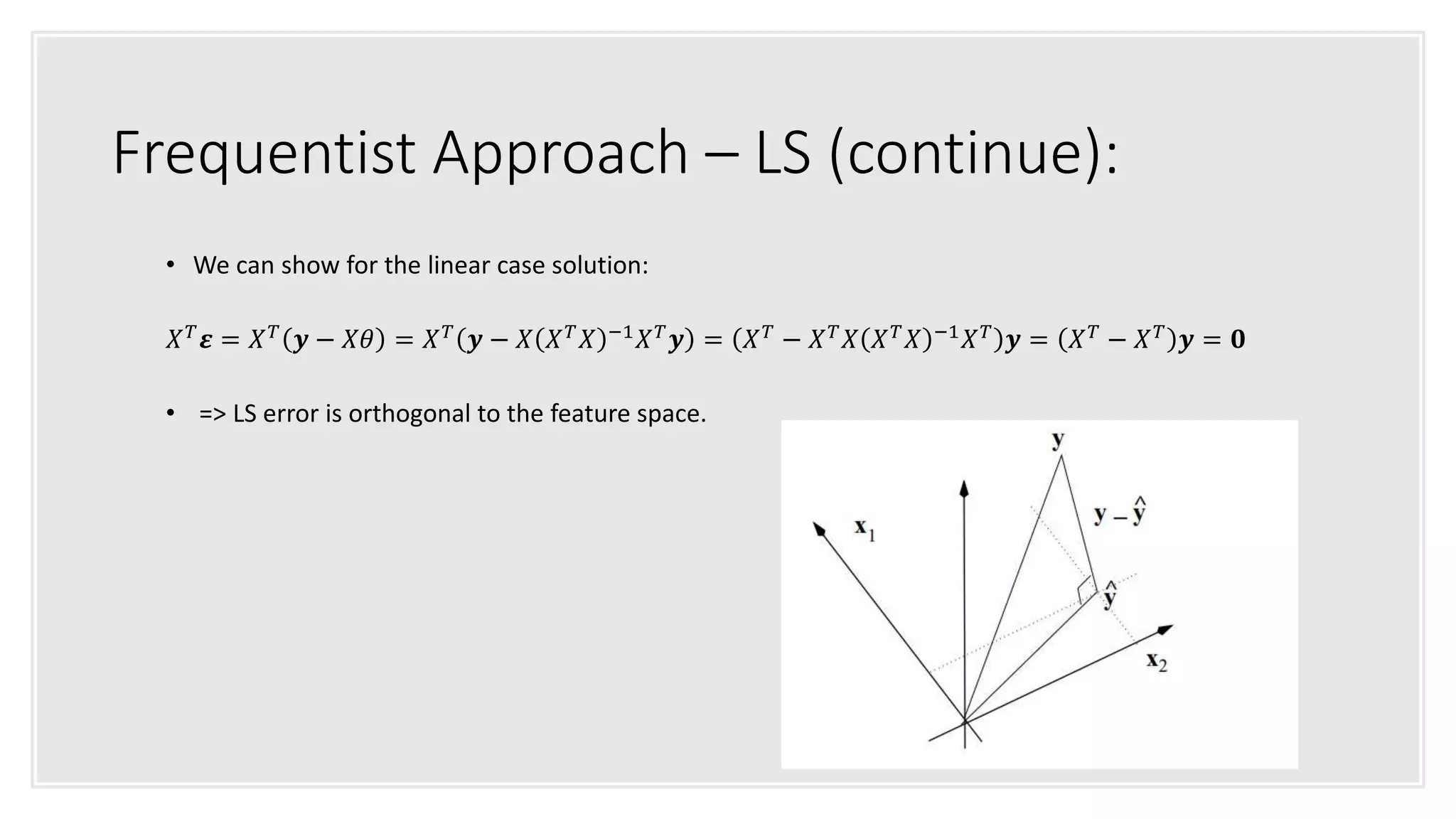 Frequentist Approach – LS (continue):

• We can show for the linear case solution:

$X^T\boldsymbol{\varepsilon} = X^T(\boldsymbol{y} - X\theta) = X^T(\boldsymbol{y} - X(X^TX)^{-1}X^T\boldsymbol{y}) = (X^T - X^TX(X^TX)^{-1}X^T)\boldsymbol{y} = (X^T - X^T)\boldsymbol{y} = \mathbf{0}$

• => LS error is orthogonal to the feature space.

$\mathbf{y}$

$\mathbf{y} - \hat{\mathbf{y}}$

$\mathbf{x}_1$

$\hat{\mathbf{y}}$

$\mathbf{x}_2$